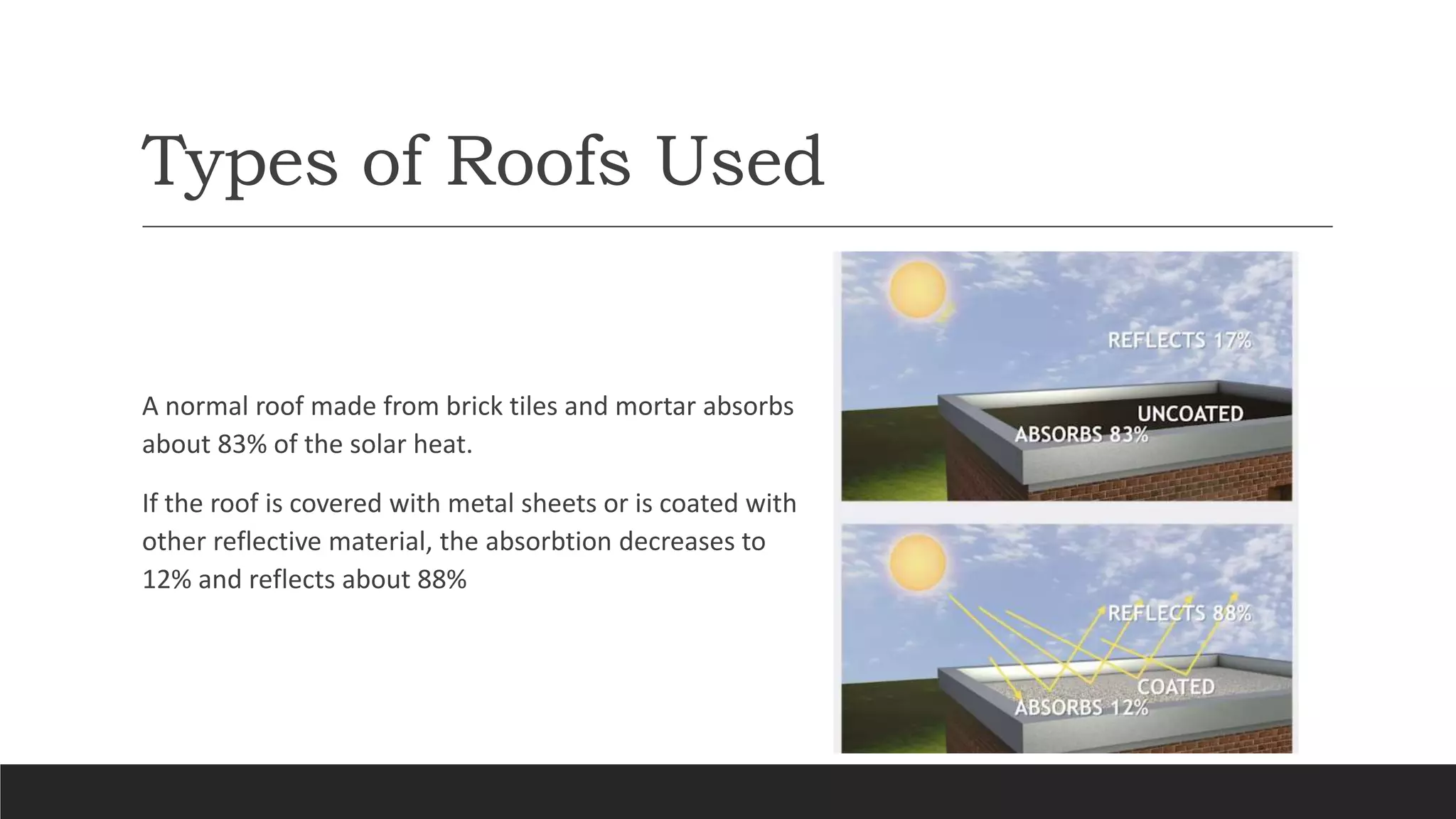 Types of Roofs Used

A normal roof made from brick tiles and mortar absorbs about 83% of the solar heat.

If the roof is covered with metal sheets or is coated with other reflective material, the absorbtion decreases to 12% and reflects about 88%

REFLECTS 17%
UNCOATED
ABSORBS 83%

REFLECTS 88%
COATED
ABSORBS 12%